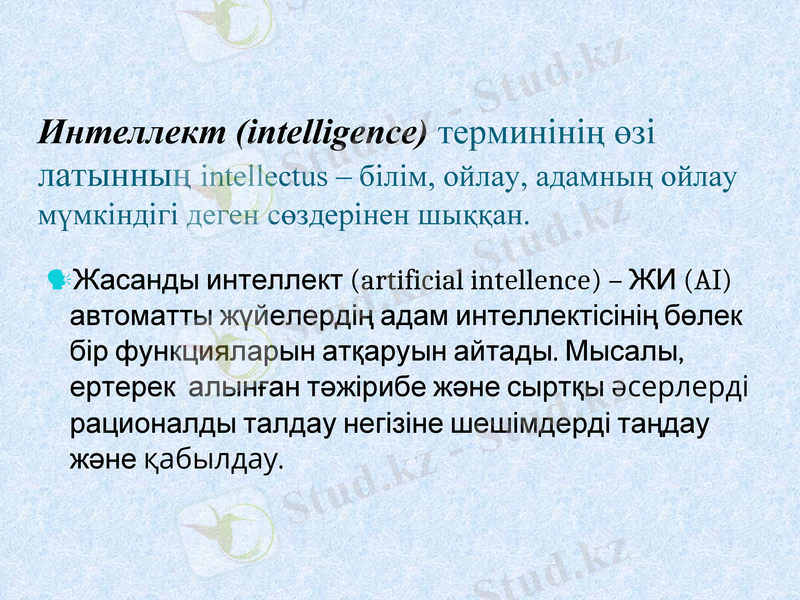 Интеллект (intelligence) терминінің өзі латынның intellectus – білім, ойлау, адамның ойлау мүмкіндігі деген сөздерінен шыққан.

Жасанды интеллект (artificial intellence) – ЖИ (AI) автоматты жүйелердің адам интеллектісінің бөлек бір функцияларын атқаруын айтады. Мысалы, ертерек алынған тәжірибе және сыртқы әсерлерді рационалды талдау негізіне шешімдерді таңдау және қабылдау.

Stud.kz - Stud.kz